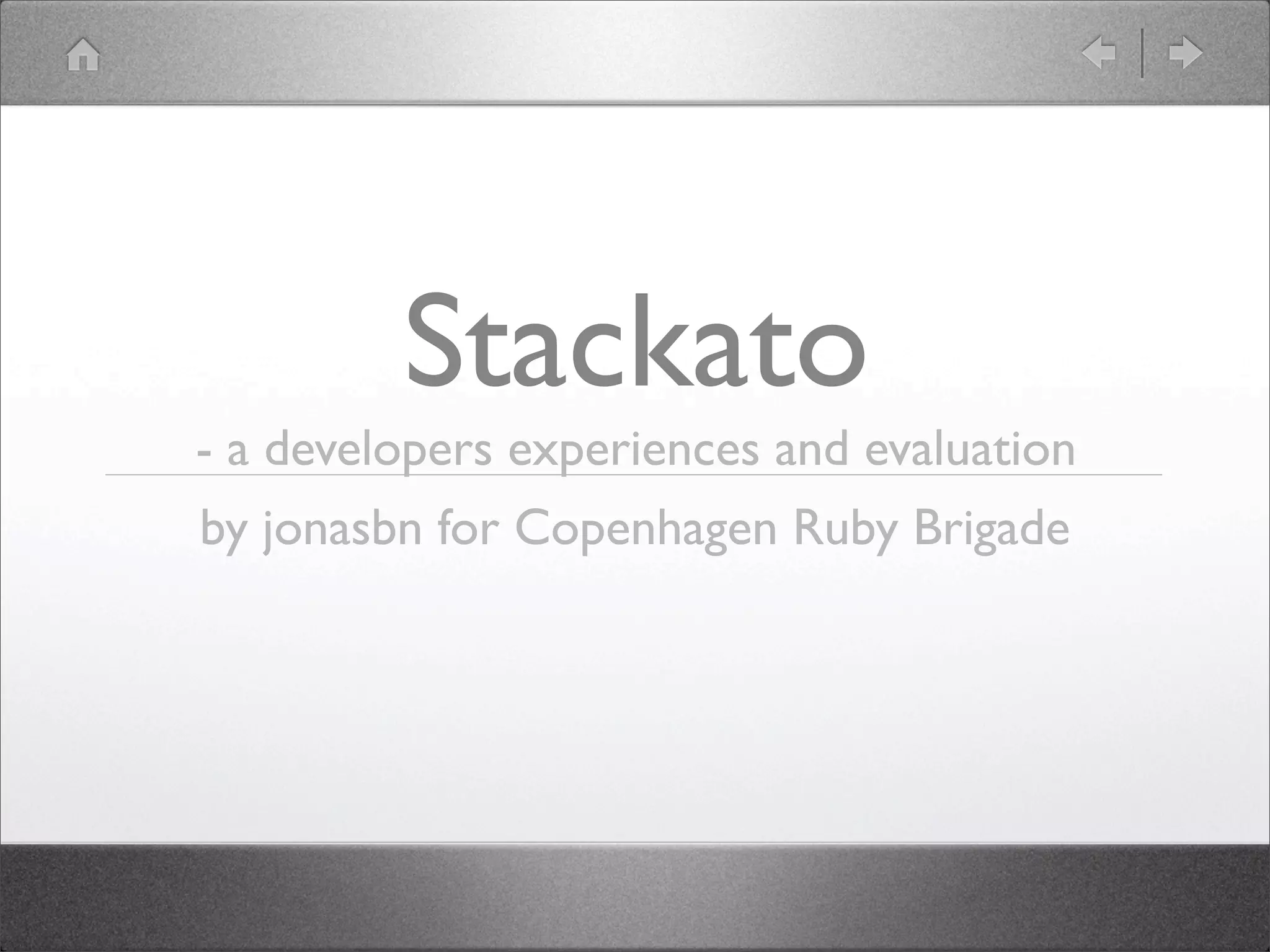 Stackato

- a developers experiences and evaluation

by jonasbn for Copenhagen Ruby Brigade